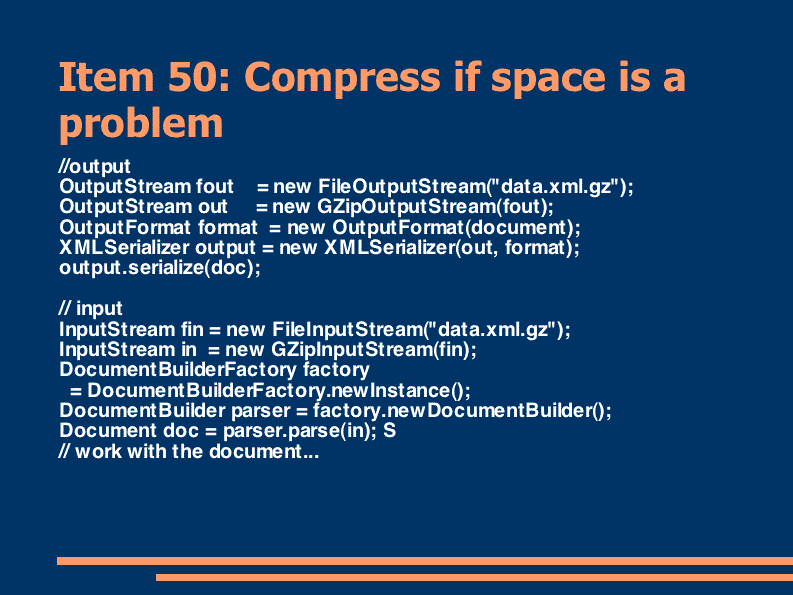 Item 50: Compress if space is a problem

//output
OutputStream fout = new FileOutputStream("data.xml.gz");
OutputStream out = new GZipOutputStream(fout);
OutputFormat format = new OutputFormat(document);
XMLSerializer output = new XMLSerializer(out, format);
output.serialize(doc);

// input
InputStream fin = new FileInputStream("data.xml.gz");
InputStream in = new GZipInputStream(fin);
DocumentBuilderFactory factory
= DocumentBuilderFactory.newInstance();
DocumentBuilder parser = factory.newDocumentBuilder();
Document doc = parser.parse(in); S
// work with the document...